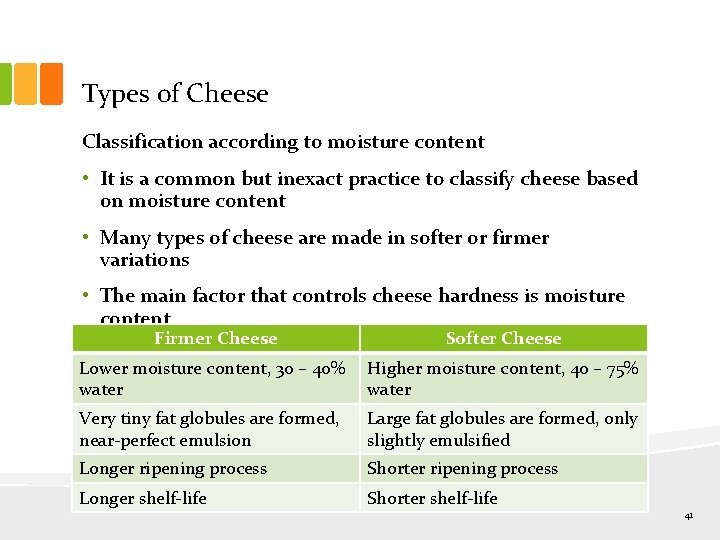 Types of Cheese

Classification according to moisture content

• It is a common but inexact practice to classify cheese based on moisture content

• Many types of cheese are made in softer or firmer variations

• The main factor that controls cheese hardness is moisture content

| Firmer Cheese | Softer Cheese |
|---|---|
| Lower moisture content, 30 – 40% water | Higher moisture content, 40 – 75% water |
| Very tiny fat globules are formed, near-perfect emulsion | Large fat globules are formed, only slightly emulsified |
| Longer ripening process | Shorter ripening process |
| Longer shelf-life | Shorter shelf-life |

41